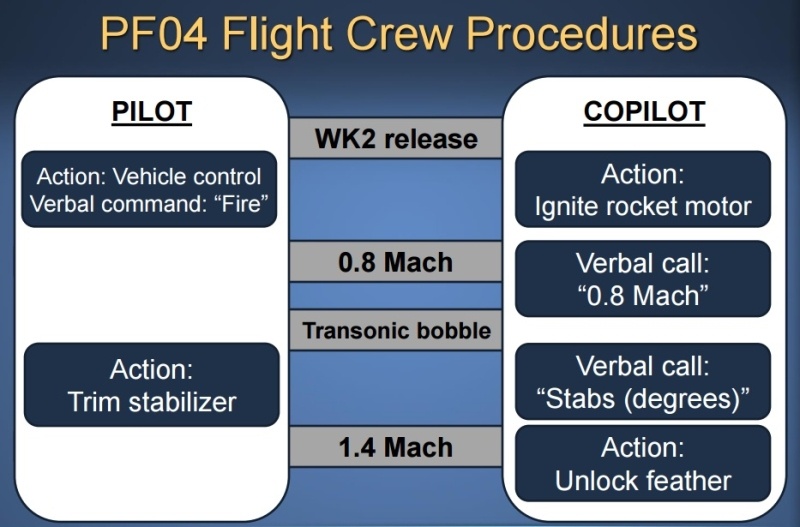 PF04 Flight Crew Procedures

PILOT

Action: Vehicle control
Verbal command: “Fire”

Action:
Trim stabilizer

WK2 release

0.8 Mach

Transonic bobble

1.4 Mach

COPILOT

Action:
Ignite rocket motor

Verbal call:
“0.8 Mach”

Verbal call:
“Stabs (degrees)”

Action:
Unlock feather